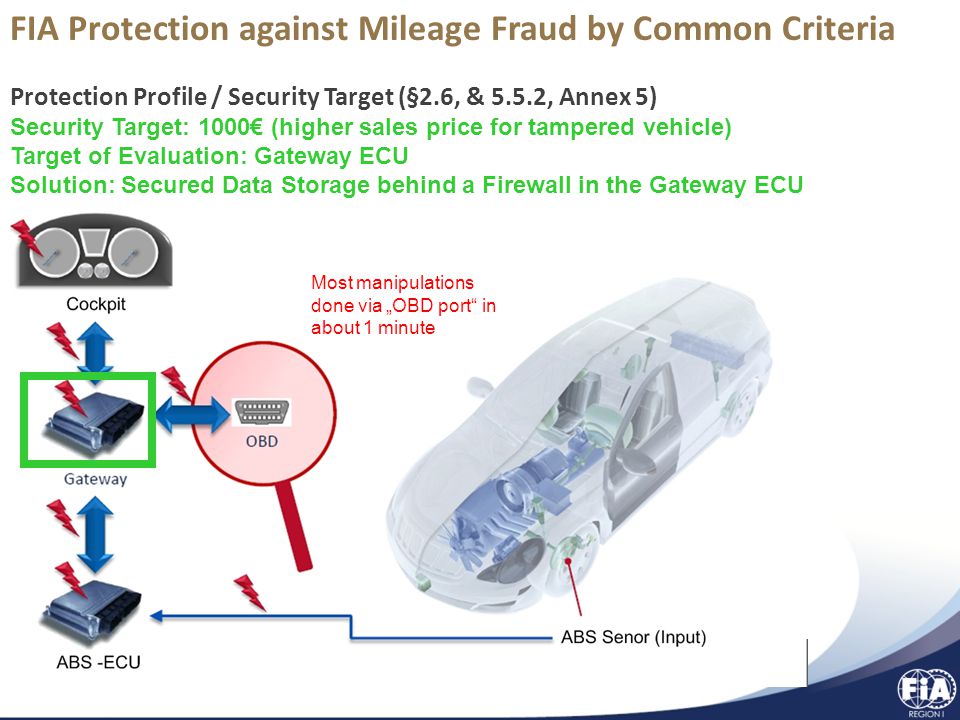 FIA Protection against Mileage Fraud by Common Criteria

Protection Profile / Security Target (§2.6, & 5.5.2, Annex 5)
Security Target: 1000€ (higher sales price for tampered vehicle)
Target of Evaluation: Gateway ECU
Solution: Secured Data Storage behind a Firewall in the Gateway ECU

Cockpit

Most manipulations done via „OBD port“ in about 1 minute

OBD

Gateway

ABS -ECU

ABS Senor (Input)

FIA
REGION I